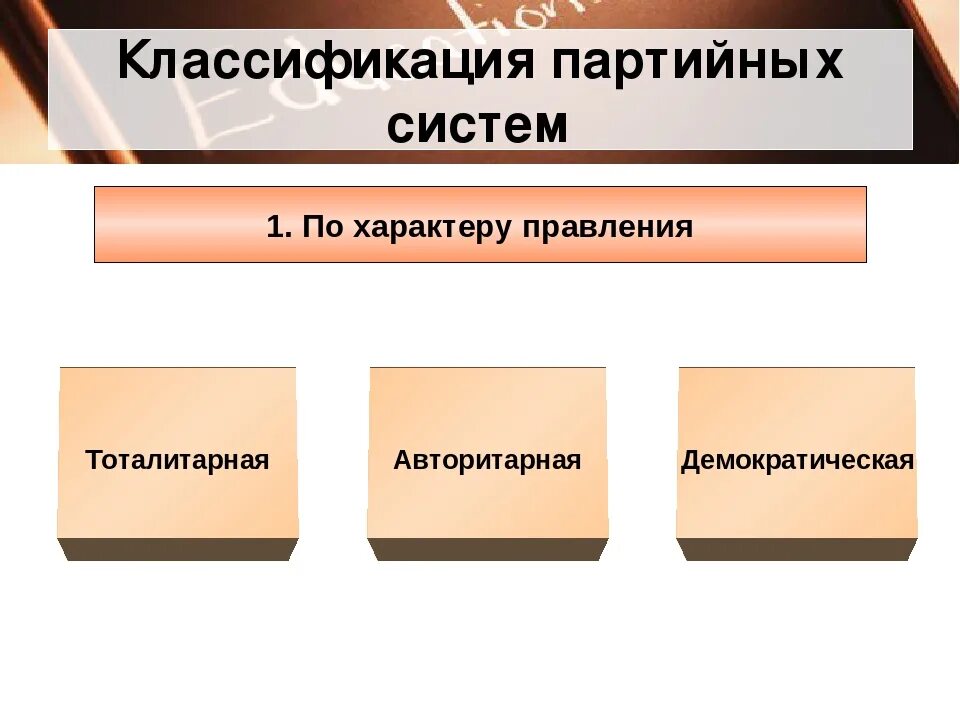 Классификация партийных систем

1. По характеру правления

Тоталитарная

Авторитарная

Демократическая